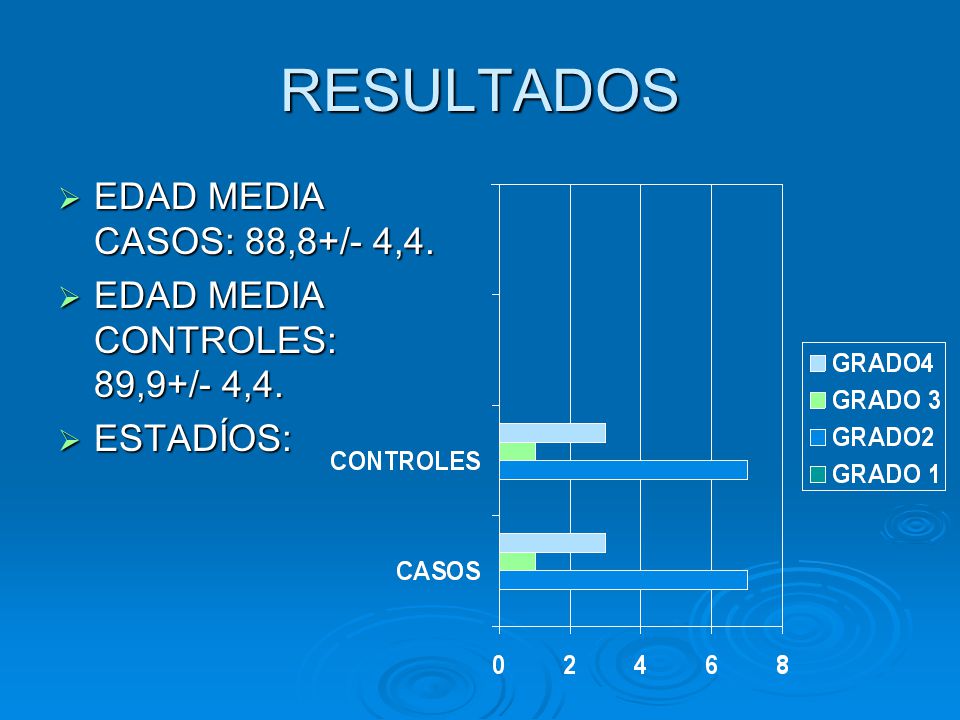 RESULTADOS

➢ EDAD MEDIA CASOS: 88,8+/- 4,4.

➢ EDAD MEDIA CONTROLES: 89,9+/- 4,4.

➢ ESTADÍOS:

CONTROLES

CASOS

0 2 4 6 8

GRADO4
GRADO 3
GRADO2
GRADO 1